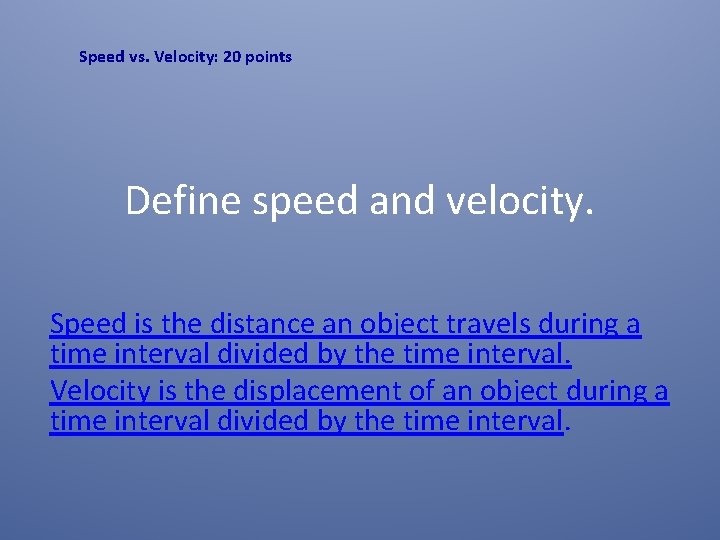 Speed vs. Velocity: 20 points

Define speed and velocity.

Speed is the distance an object travels during a time interval divided by the time interval.

Velocity is the displacement of an object during a time interval divided by the time interval.